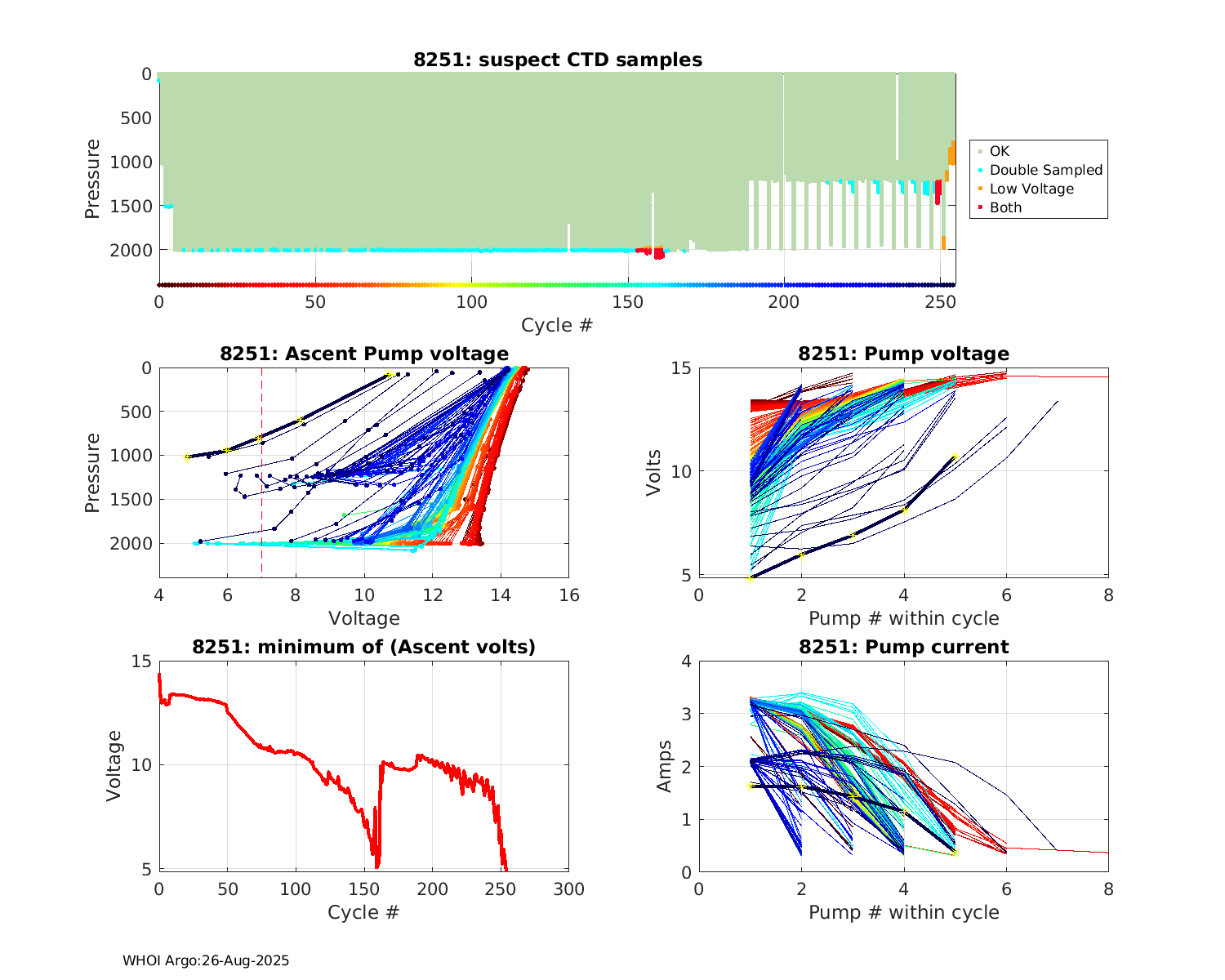 8251: suspect CTD samples

Pressure

0
500
1000
1500
2000

0
50
100
150
200
250

Cycle #

OK
Double Sampled
Low Voltage
Both

8251: Ascent Pump voltage

Pressure

0
500
1000
1500
2000

4
6
8
10
12
14
16

Voltage

8251: Pump voltage

Volts

15
10
5

0
2
4
6
8

Pump # within cycle

8251: minimum of (Ascent volts)

Voltage

15
10
5

0
50
100
150
200
250
300

Cycle #

8251: Pump current

Amps

4
3
2
1
0

0
2
4
6
8

Pump # within cycle

WHOI Argo:26-Aug-2025